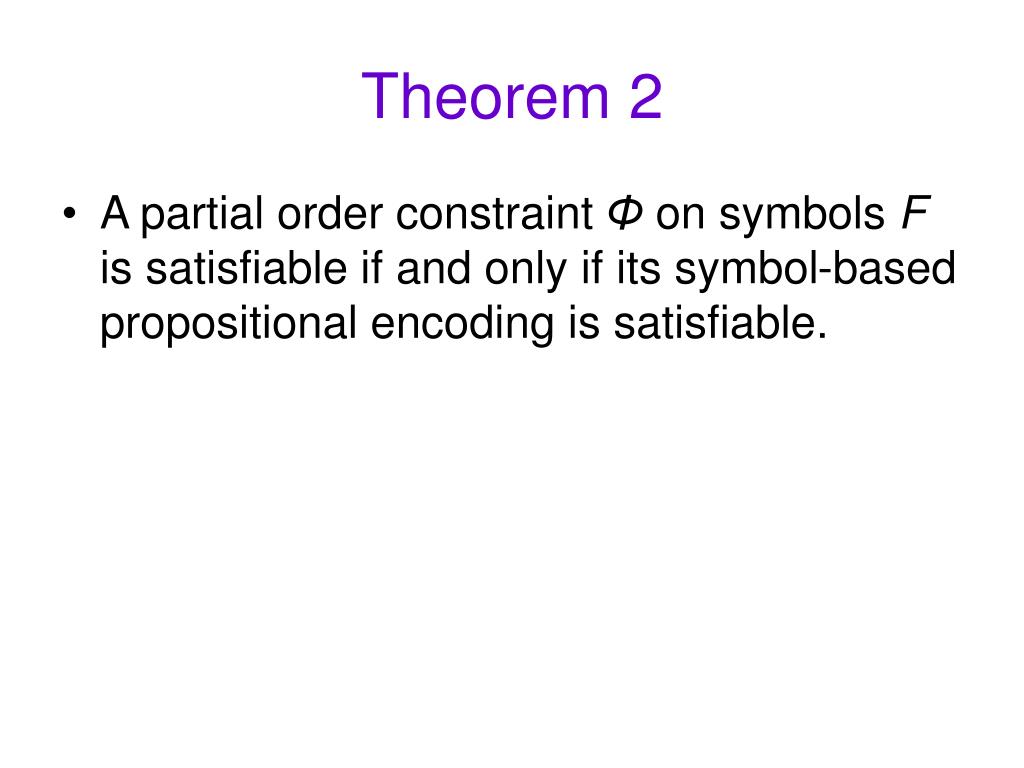 Theorem 2

• A partial order constraint $\Phi$ on symbols $F$ is satisfiable if and only if its symbol-based propositional encoding is satisfiable.